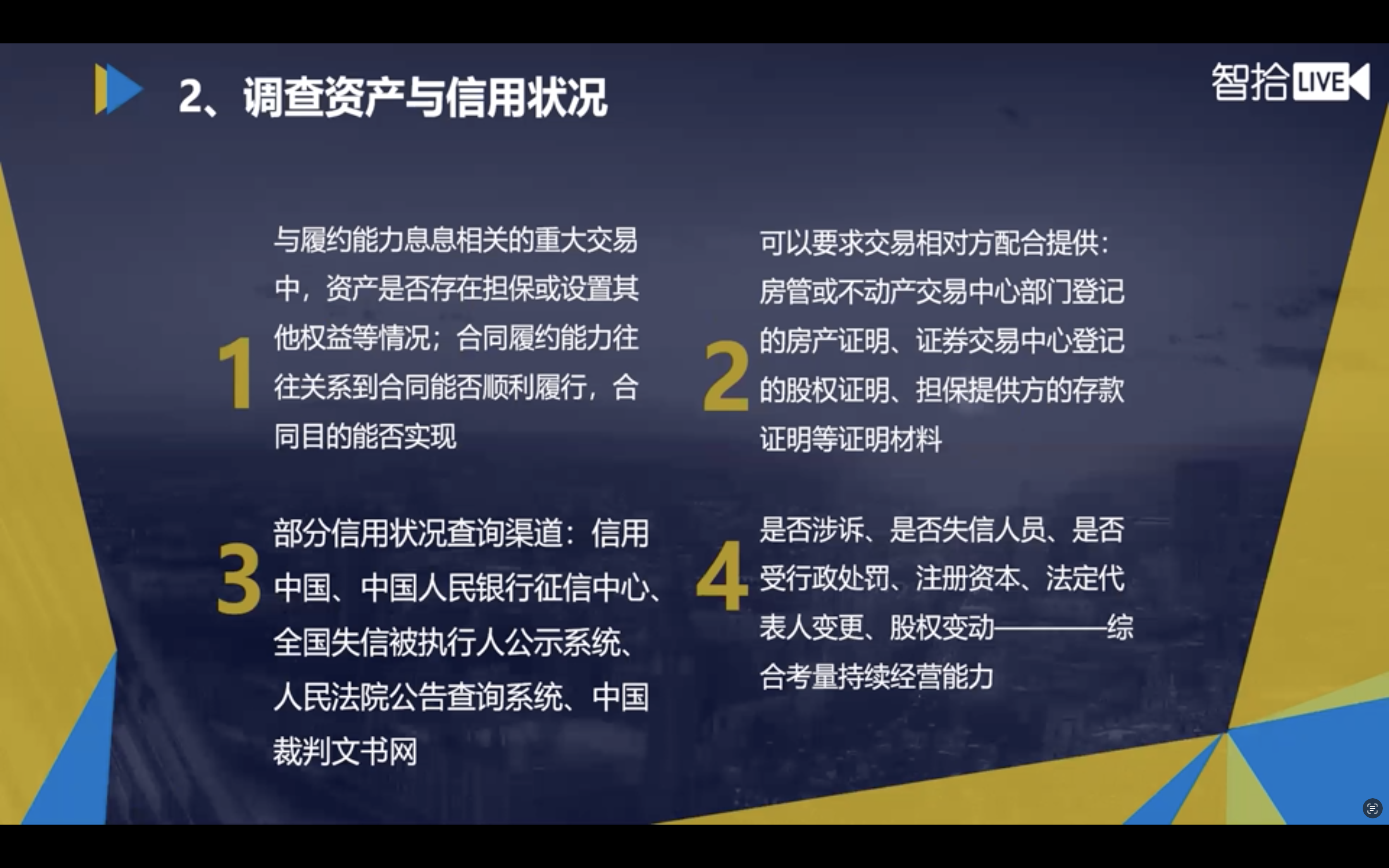 2、调查资产与信用状况

智拾 LIVE

1

与履约能力息息相关的重大交易中，资产是否存在担保或设置其他权益等情况；合同履约能力往往关系到合同能否顺利履行，合同目的能否实现

2

可以要求交易相对方配合提供：房管或不动产交易中心部门登记的房产证明、证券交易中心登记的股权证明、担保提供方的存款证明等证明材料

3

部分信用状况查询渠道：信用中国、中国人民银行征信中心、全国失信被执行人公示系统、人民法院公告查询系统、中国裁判文书网

4

是否涉诉、是否失信人员、是否受行政处罚、注册资本、法定代表人变更、股权变动————综合考量持续经营能力